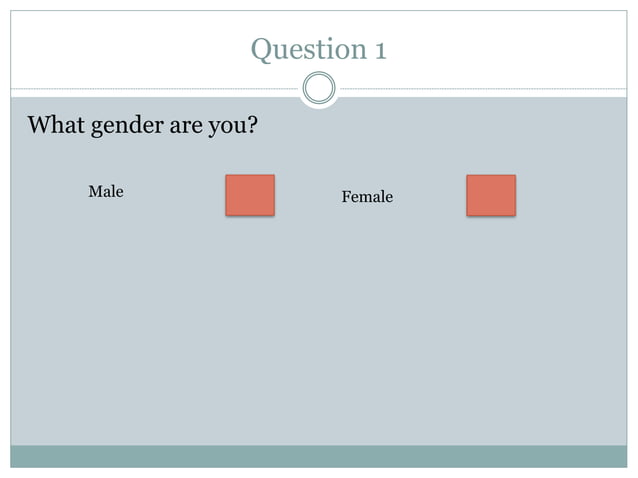 Question 1

What gender are you?

Male

Female